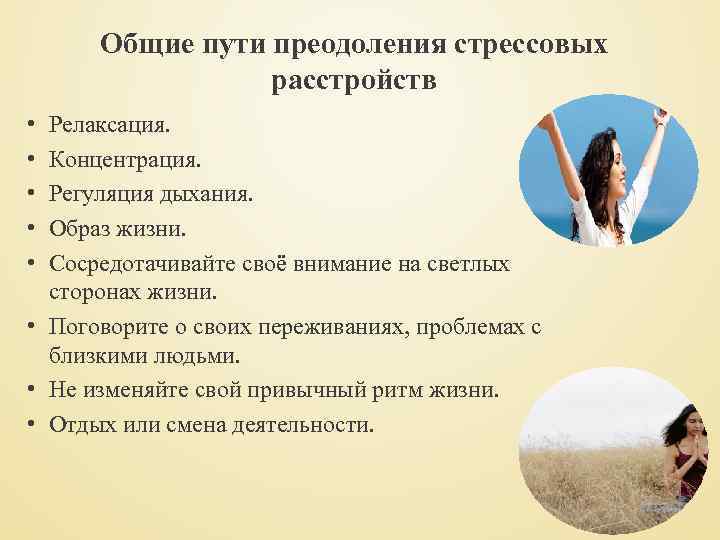 Общие пути преодоления стрессовых расстройств

• Релаксация.
• Концентрация.
• Регуляция дыхания.
• Образ жизни.
• Сосредотачивайте своё внимание на светлых сторонах жизни.
• Поговорите о своих переживаниях, проблемах с близкими людьми.
• Не изменяйте свой привычный ритм жизни.
• Отдых или смена деятельности.